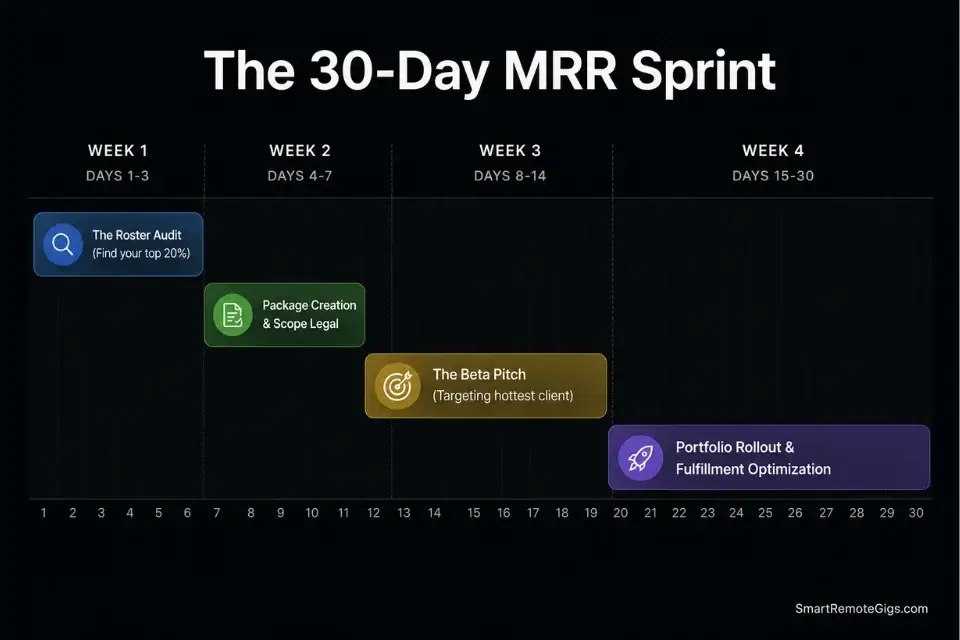 The 30-Day MRR Sprint

WEEK 1
DAYS 1-3

WEEK 2
DAYS 4-7

WEEK 3
DAYS 8-14

WEEK 4
DAYS 15-30

The Roster Audit
(Find your top 20%)

Package Creation
& Scope Legal

The Beta Pitch
(Targeting hottest client)

Portfolio Rollout &
Fulfillment Optimization

1 2 3 4 5 6 7 8 9 10 11 12 13 14 15 16 17 18 19 20 21 22 23 24 25 26 27 28 29 30

SmartRemoteGigs.com